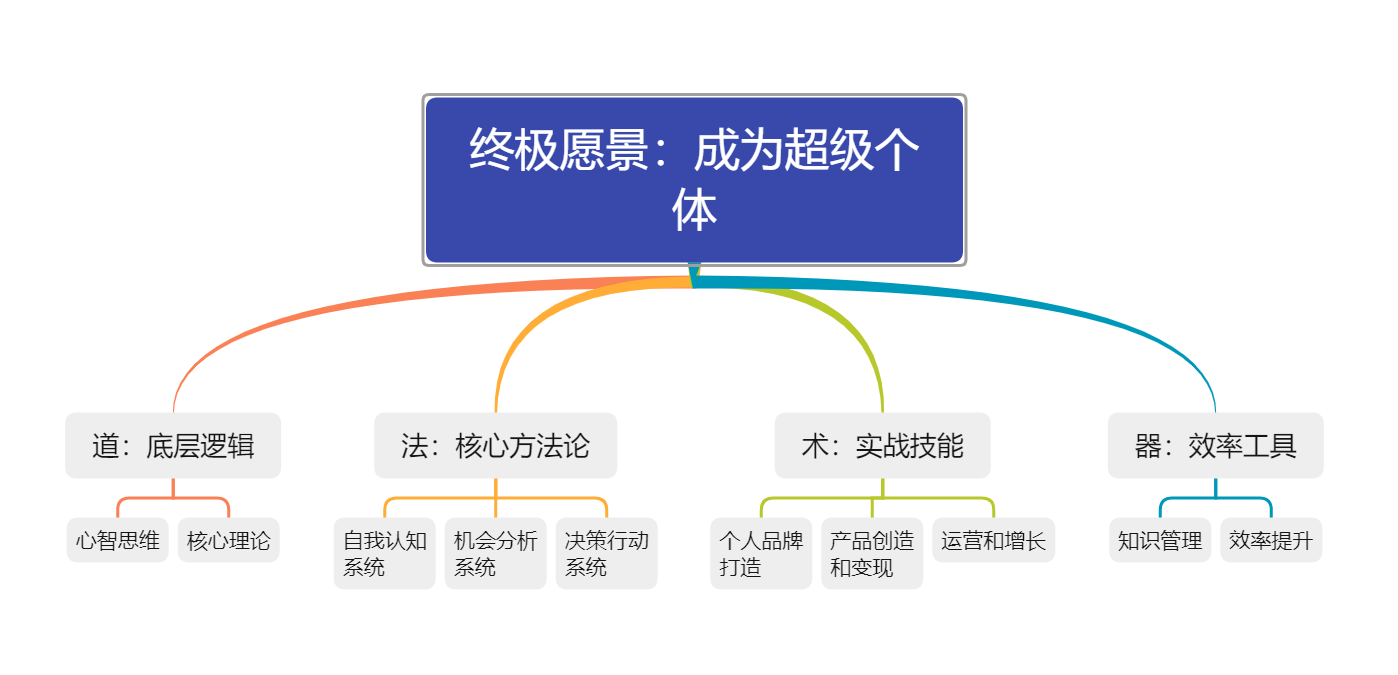 终极愿景：成为超级个体

道：底层逻辑

心智思维

核心理论

法：核心方法论

自我认知系统

机会分析系统

决策行动系统

术：实战技能

个人品牌打造

产品创造和变现

运营和增长

器：效率工具

知识管理

效率提升